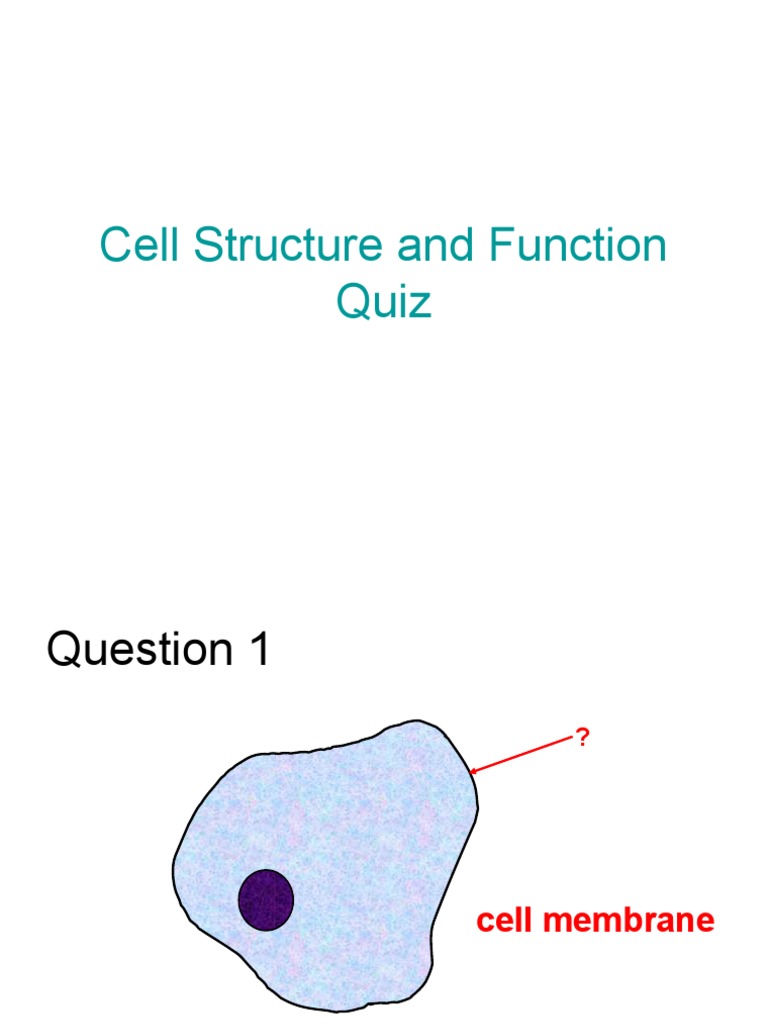 Cell Structure and Function Quiz

Question 1

?

cell membrane